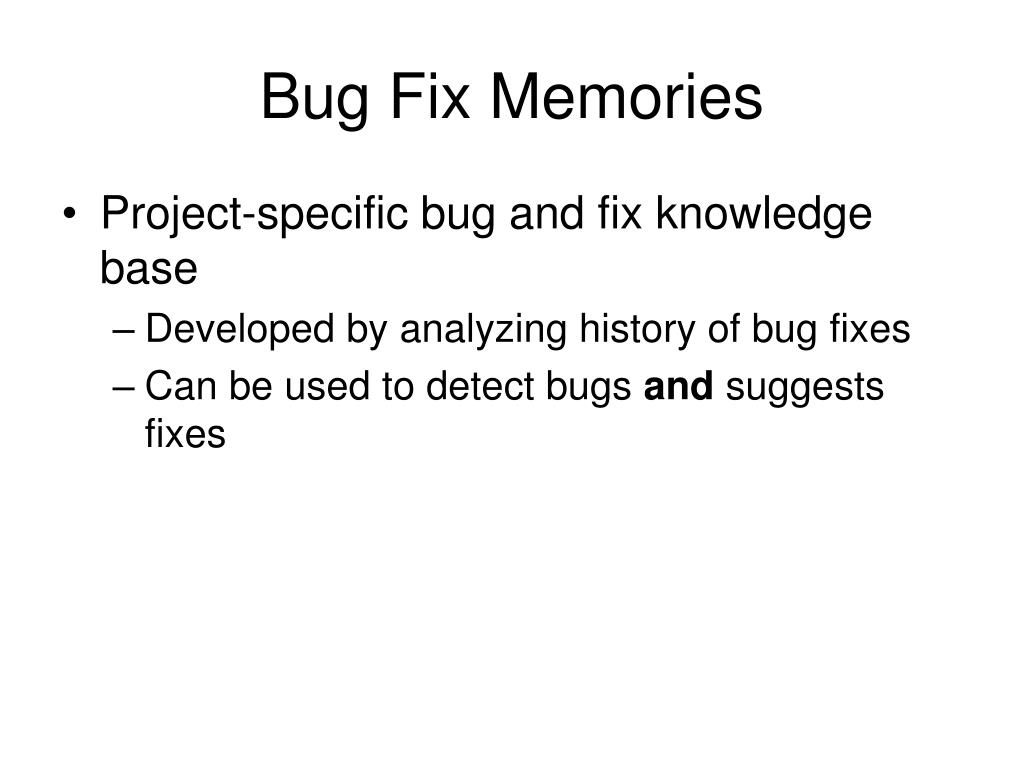 Bug Fix Memories

• Project-specific bug and fix knowledge base
– Developed by analyzing history of bug fixes
– Can be used to detect bugs **and** suggests fixes